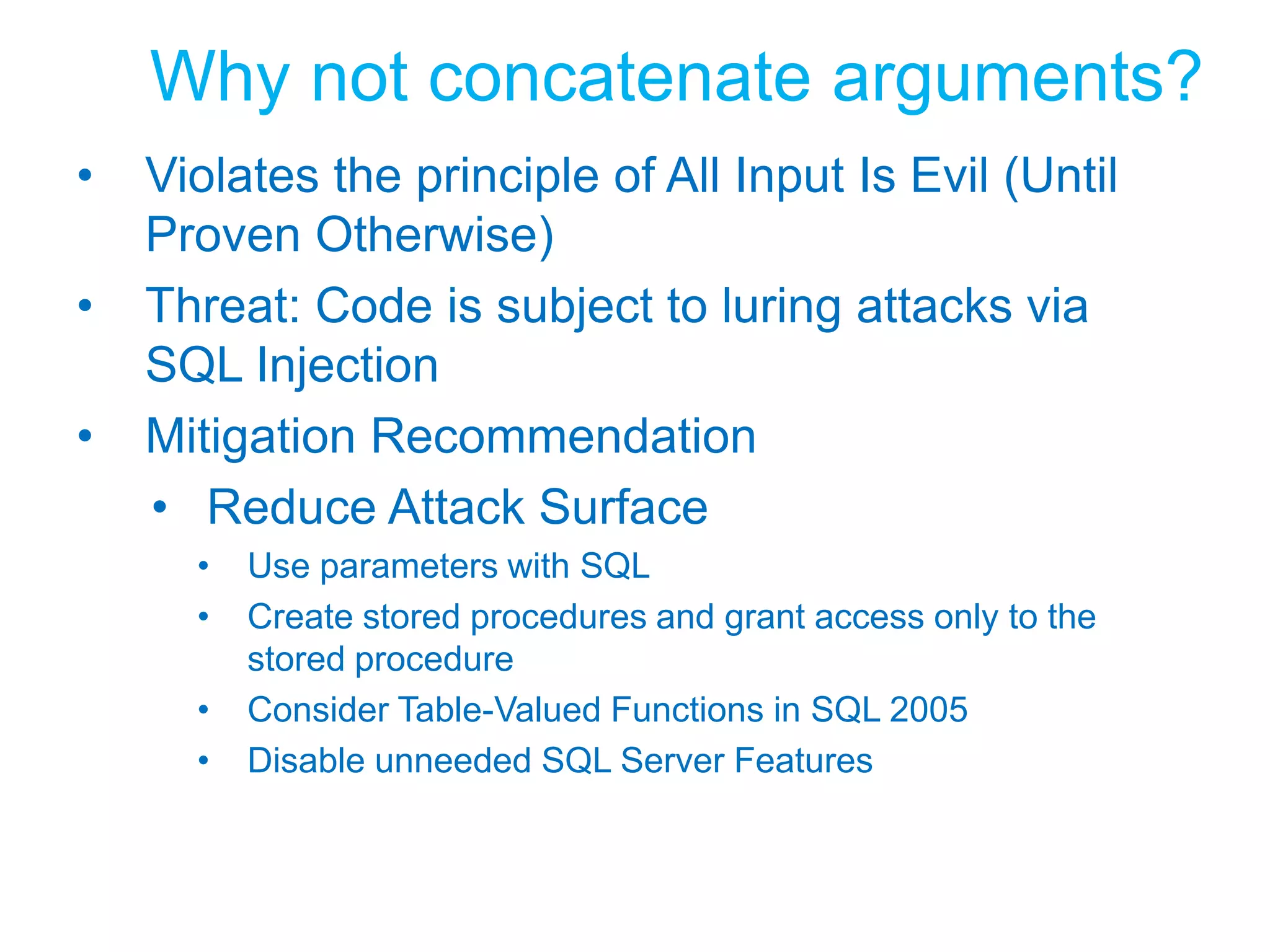 Why not concatenate arguments?

• Violates the principle of All Input Is Evil (Until Proven Otherwise)
• Threat: Code is subject to luring attacks via SQL Injection
• Mitigation Recommendation
  • Reduce Attack Surface
    • Use parameters with SQL
    • Create stored procedures and grant access only to the stored procedure
    • Consider Table-Valued Functions in SQL 2005
    • Disable unneeded SQL Server Features